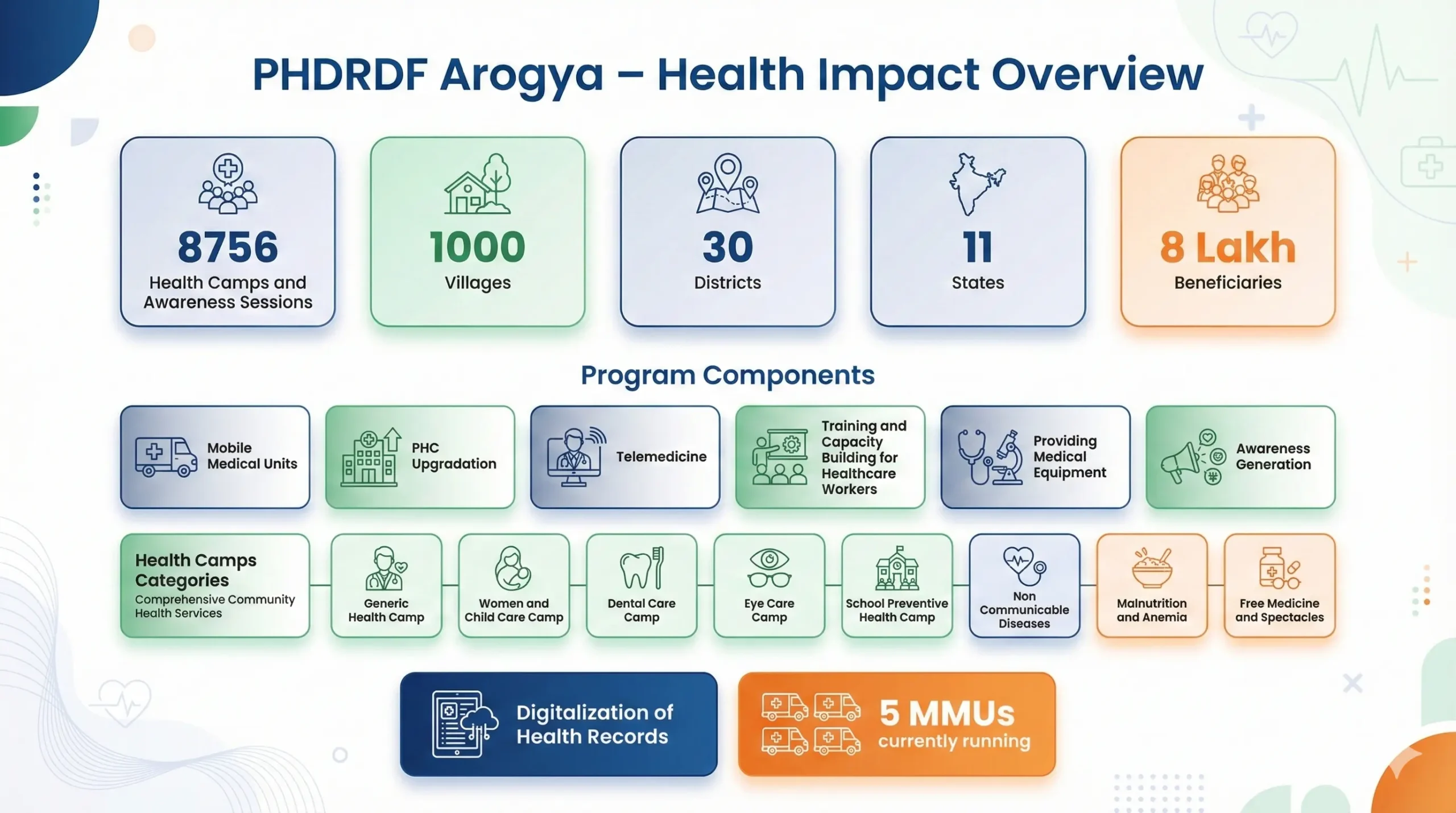 PHDRDF Arogya – Health Impact Overview

8756
Health Camps and Awareness Sessions

1000
Villages

30
Districts

11
States

8 Lakh
Beneficiaries

Program Components

Mobile Medical Units

PHC Upgradation

Telemedicine

Training and Capacity Building for Healthcare Workers

Providing Medical Equipment

Awareness Generation

Health Camps Categories
Comprehensive Community Health Services

Generic Health Camp

Women and Child Care Camp

Dental Care Camp

Eye Care Camp

School Preventive Health Camp

Non Communicable Diseases

Malnutrition and Anemia

Free Medicine and Spectacles

Digitalization of Health Records

5 MMUs
currently running